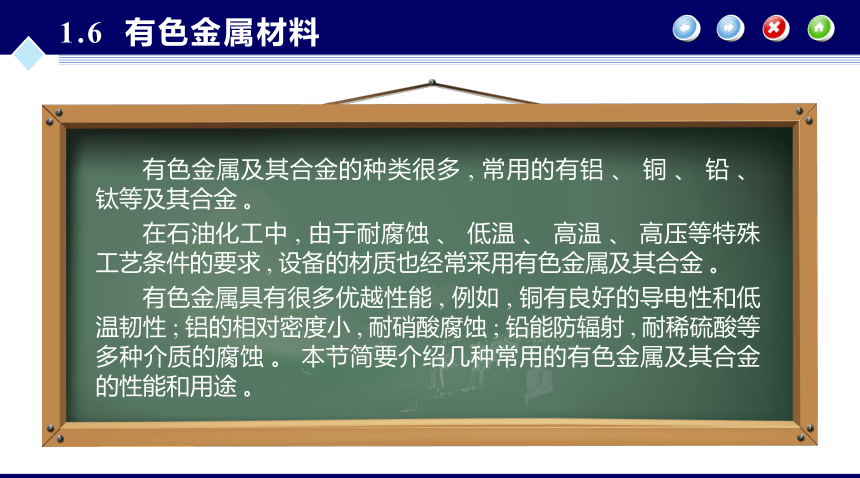 1.6 有色金属材料

有色金属及其合金的种类很多，常用的有铝、铜、铅、钛等及其合金。

在石油化工中，由于耐腐蚀、低温、高温、高压等特殊工艺条件的要求，设备的材质也经常采用有色金属及其合金。

有色金属具有很多优越性能，例如，铜有良好的导电性和低温韧性；铝的相对密度小，耐硝酸腐蚀；铅能防辐射，耐稀硫酸等多种介质的腐蚀。本节简要介绍几种常用的有色金属及其合金的性能和用途。